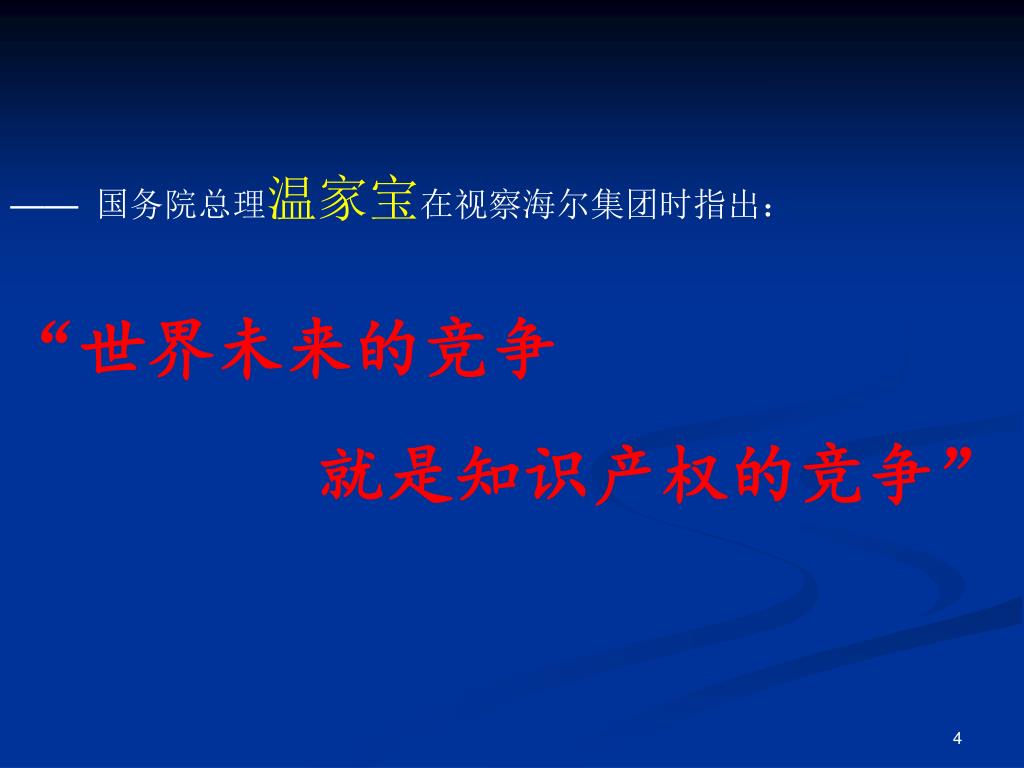 —— 国务院总理温家宝在视察海尔集团时指出：

“世界未来的竞争

就是知识产权的竞争”

4